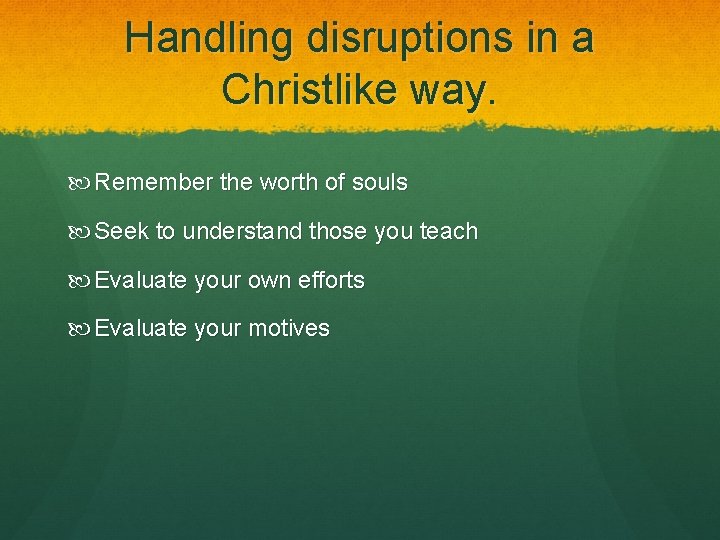 Handling disruptions in a Christlike way.

Remember the worth of souls

Seek to understand those you teach

Evaluate your own efforts

Evaluate your motives